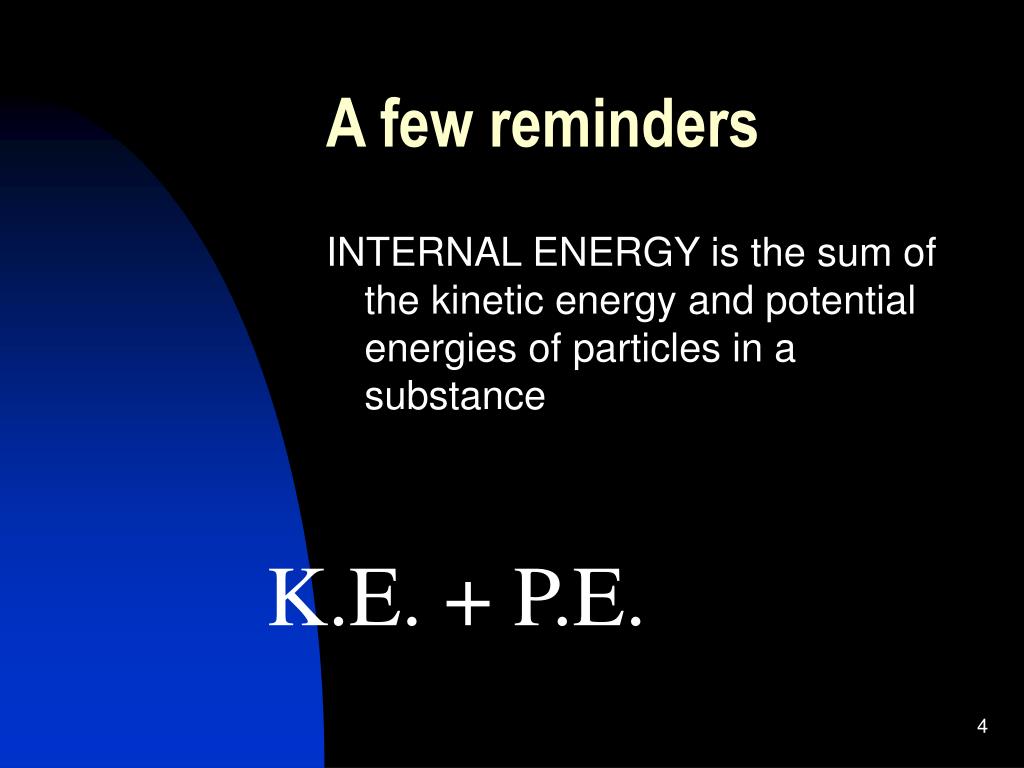 A few reminders

INTERNAL ENERGY is the sum of the kinetic energy and potential energies of particles in a substance

K.E. + P.E.

4